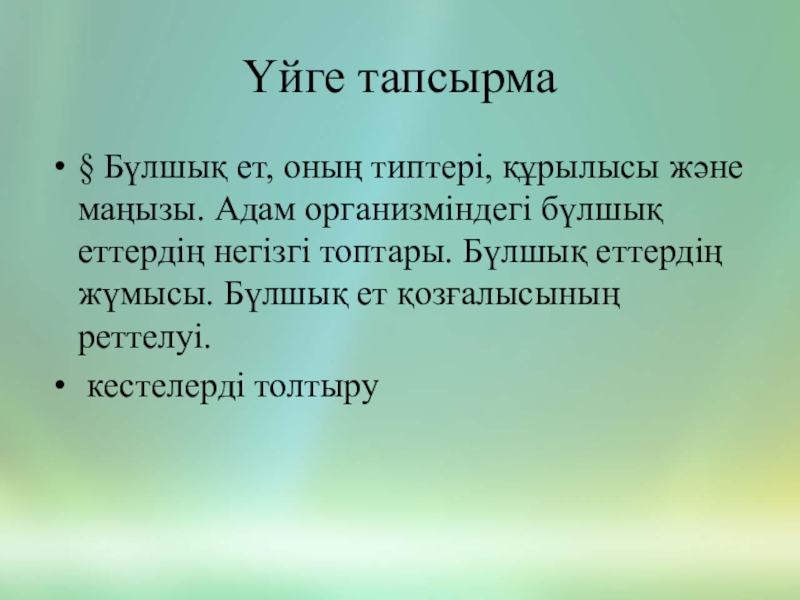 Үйге тапсырма

• § Бұлшық ет, оның типтері, құрылысы және маңызы. Адам организміндегі бұлшық еттердің негізгі топтары. Бұлшық еттердің жұмысы. Бұлшық ет қозғалысының реттелуі.

• кестелерді толтыру